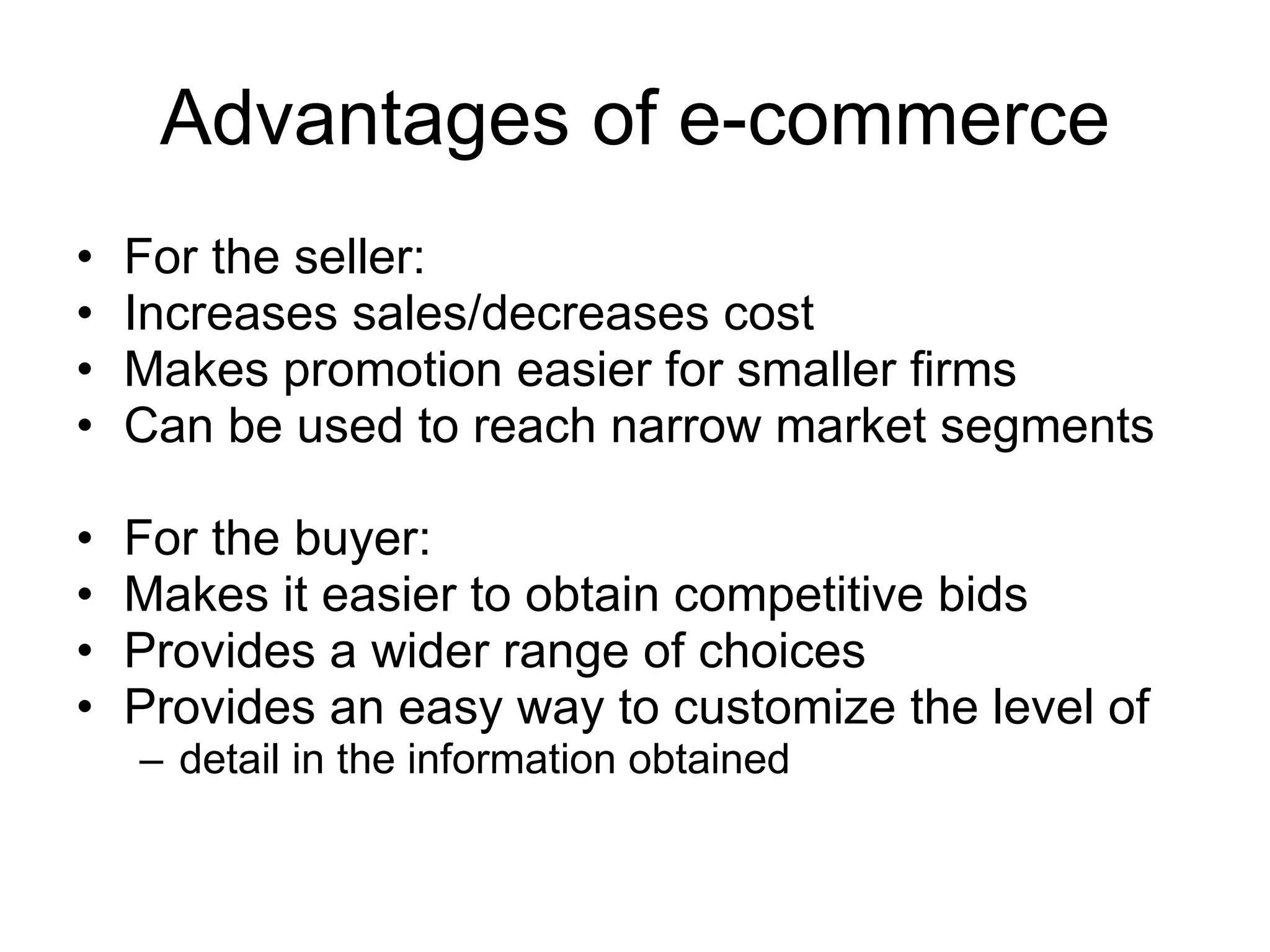 Advantages of e-commerce

• For the seller:
• Increases sales/decreases cost
• Makes promotion easier for smaller firms
• Can be used to reach narrow market segments

• For the buyer:
• Makes it easier to obtain competitive bids
• Provides a wider range of choices
• Provides an easy way to customize the level of
– detail in the information obtained